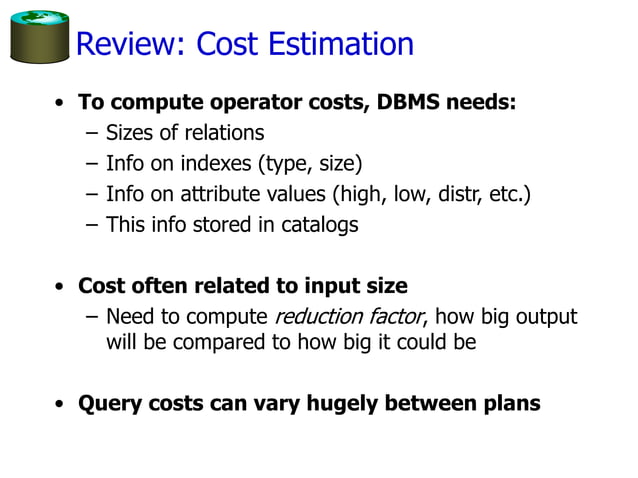 Review: Cost Estimation

• To compute operator costs, DBMS needs:
– Sizes of relations
– Info on indexes (type, size)
– Info on attribute values (high, low, distr, etc.)
– This info stored in catalogs

• Cost often related to input size
– Need to compute reduction factor, how big output will be compared to how big it could be

• Query costs can vary hugely between plans